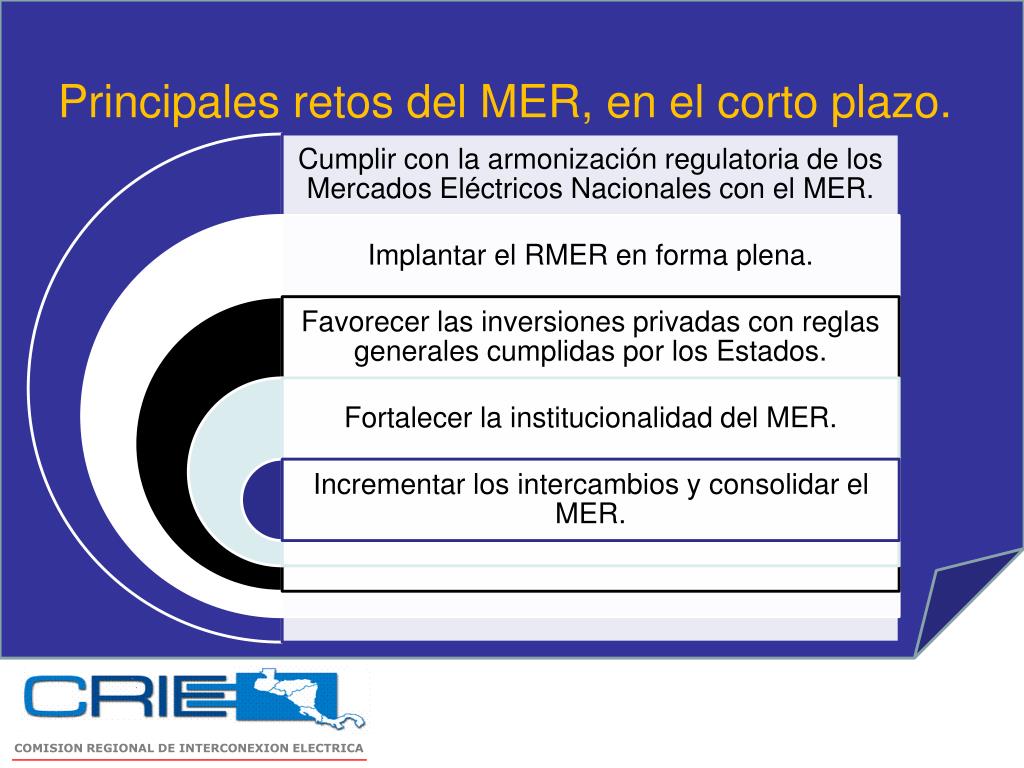 Principales retos del MER, en el corto plazo.

Cumplir con la armonización regulatoria de los Mercados Eléctricos Nacionales con el MER.

Implantar el RMER en forma plena.

Favorecer las inversiones privadas con reglas generales cumplidas por los Estados.

Fortalecer la institucionalidad del MER.

Incrementar los intercambios y consolidar el MER.

CRIE

COMISION REGIONAL DE INTERCONEXION ELECTRICA